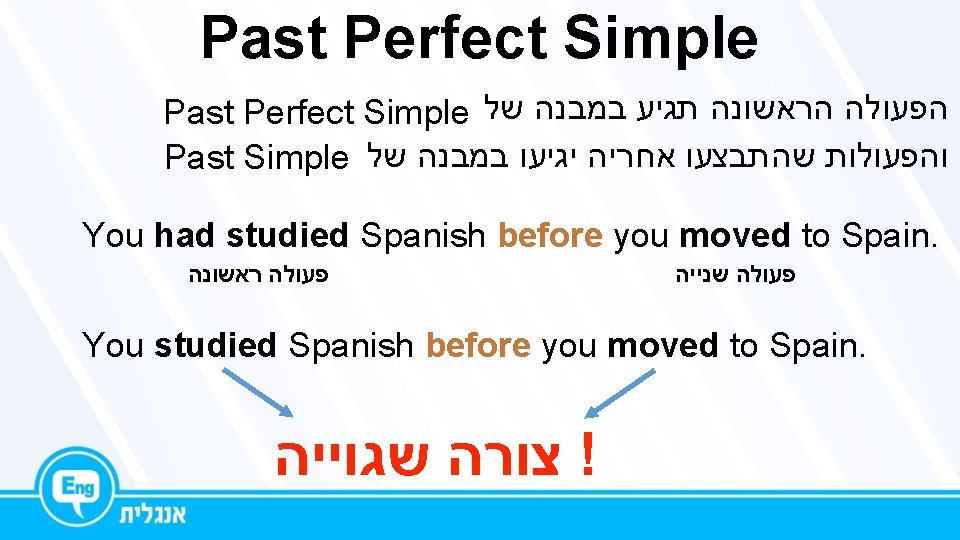 Past Perfect Simple

הפעולה הראשונה תגיע במבנה של Past Perfect Simple
והפעולות שהתבצעו אחריה יגיעו במבנה של Past Simple

You had studied Spanish before you moved to Spain.
פעולה ראשונה
פעולה שנייה

You studied Spanish before you moved to Spain.

צורה שגוייה !

Eng
אנגלית